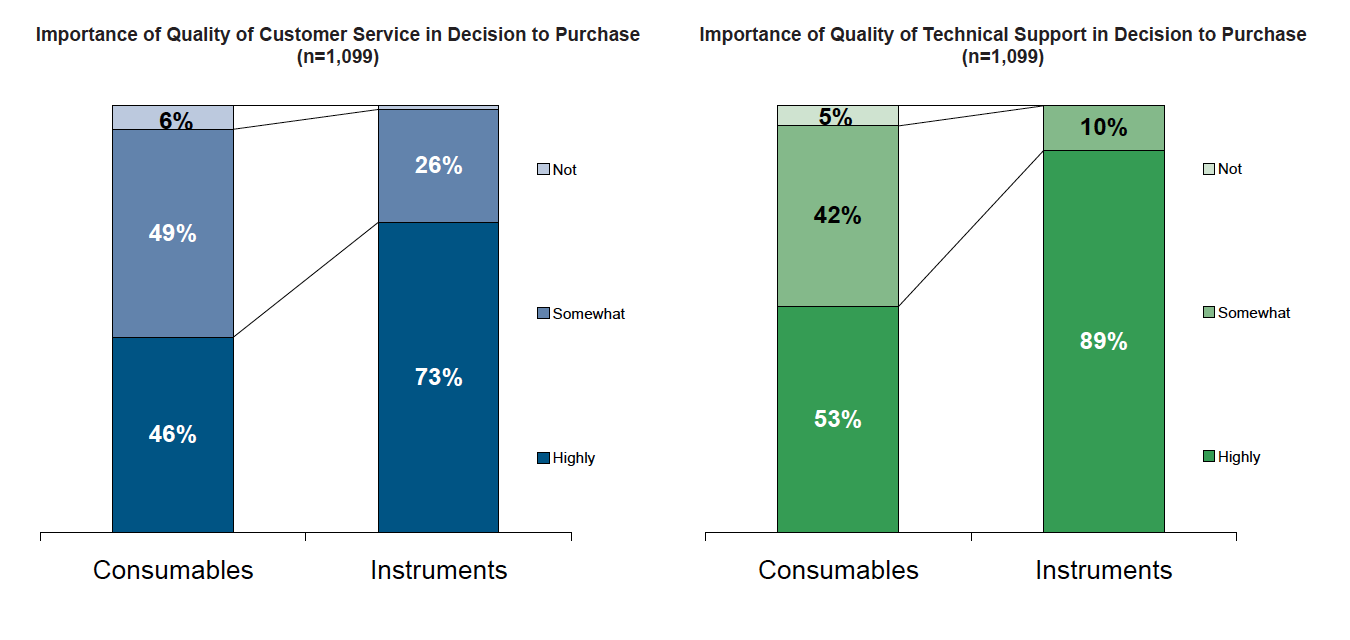 Importance of Quality of Customer Service in Decision to Purchase
(n=1,099)

6%
49%
46%
26%
73%

Not
Somewhat
Highly

Consumables
Instruments

Importance of Quality of Technical Support in Decision to Purchase
(n=1,099)

5%
42%
53%
10%
89%

Not
Somewhat
Highly

Consumables
Instruments